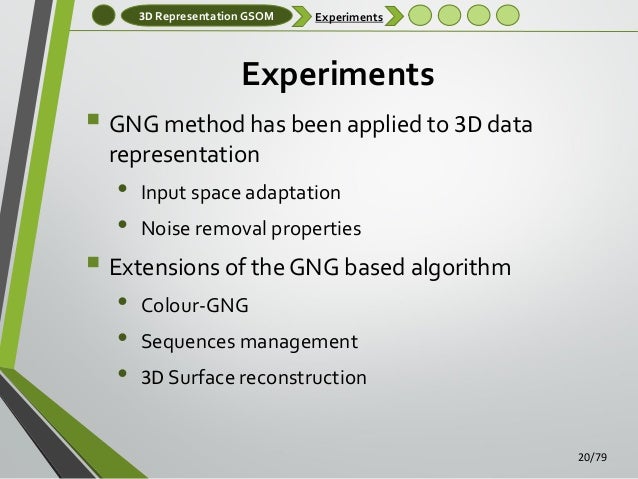 3D Representation GSOM
Experiments

Experiments

GNG method has been applied to 3D data representation

Input space adaptation

Noise removal properties

Extensions of the GNG based algorithm

Colour-GNG

Sequences management

3D Surface reconstruction

20/79